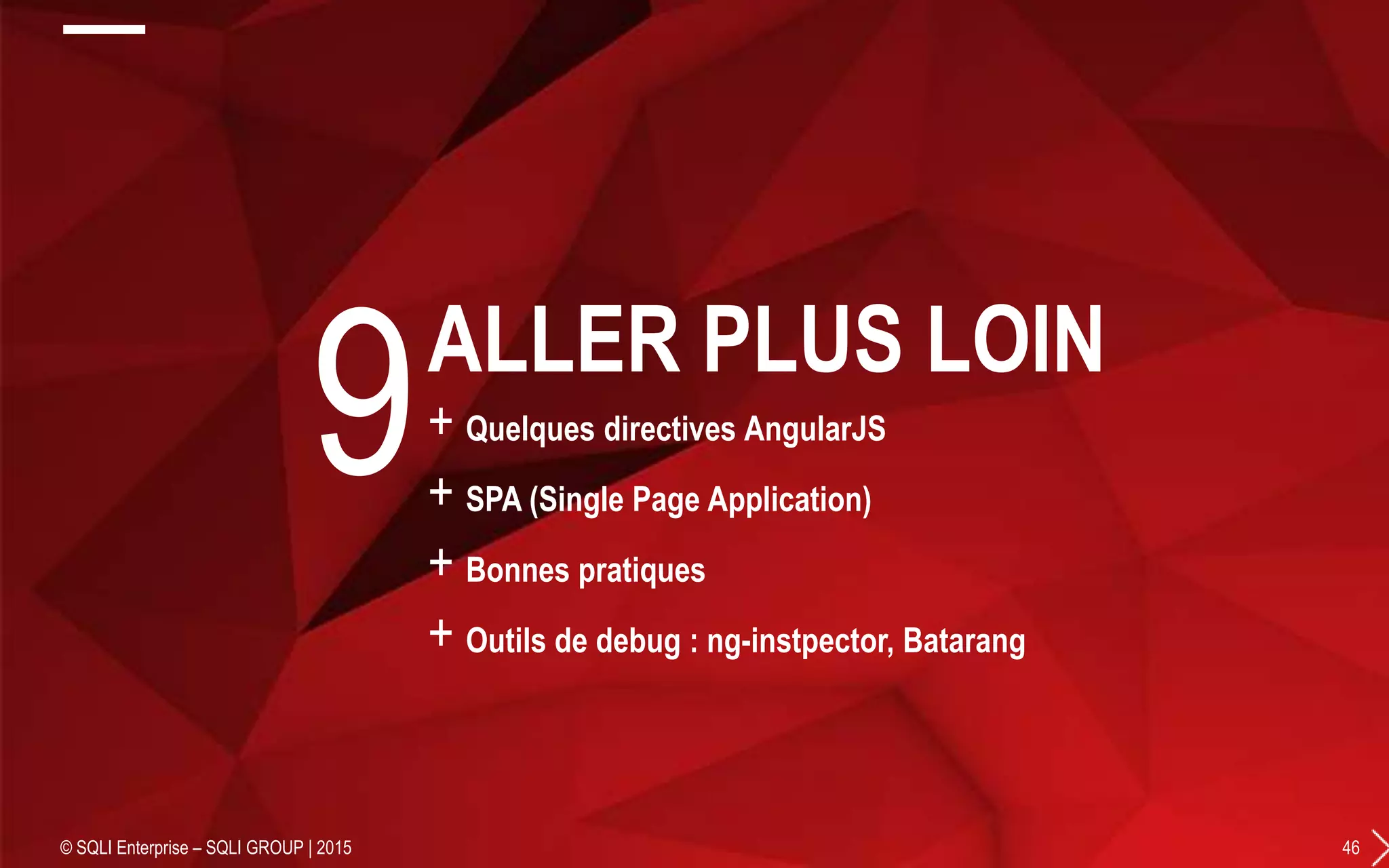 9 ALLER PLUS LOIN

+ Quelques directives AngularJS

+ SPA (Single Page Application)

+ Bonnes pratiques

+ Outils de debug : ng-instpector, Batarang

© SQLI Enterprise – SQLI GROUP | 2015

46